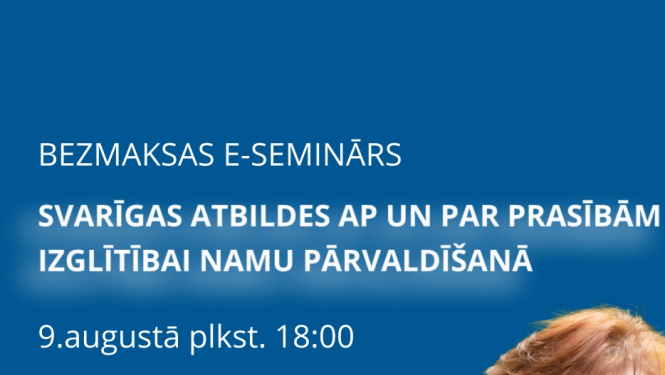 BEZMAKSAS E-SEMINĀRS

SVARĪGAS ATBILDES AP UN PAR PRASĪBĀM IZGLĪTĪBAI NAMU PĀRVALDĪŠANĀ

9.augustā plkst. 18:00